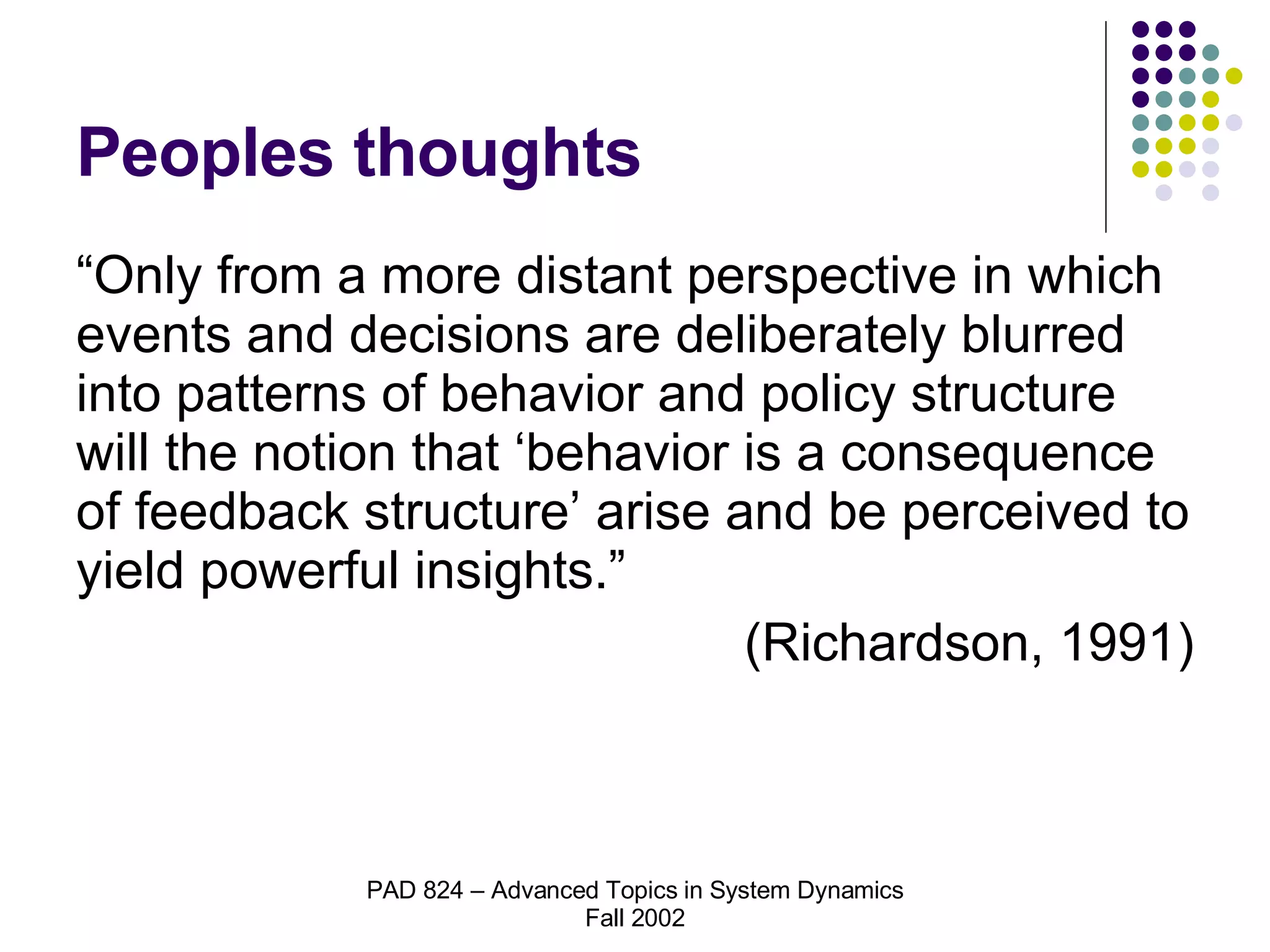 Peoples thoughts

“Only from a more distant perspective in which events and decisions are deliberately blurred into patterns of behavior and policy structure will the notion that ‘behavior is a consequence of feedback structure’ arise and be perceived to yield powerful insights.”

(Richardson, 1991)

PAD 824 – Advanced Topics in System Dynamics
Fall 2002